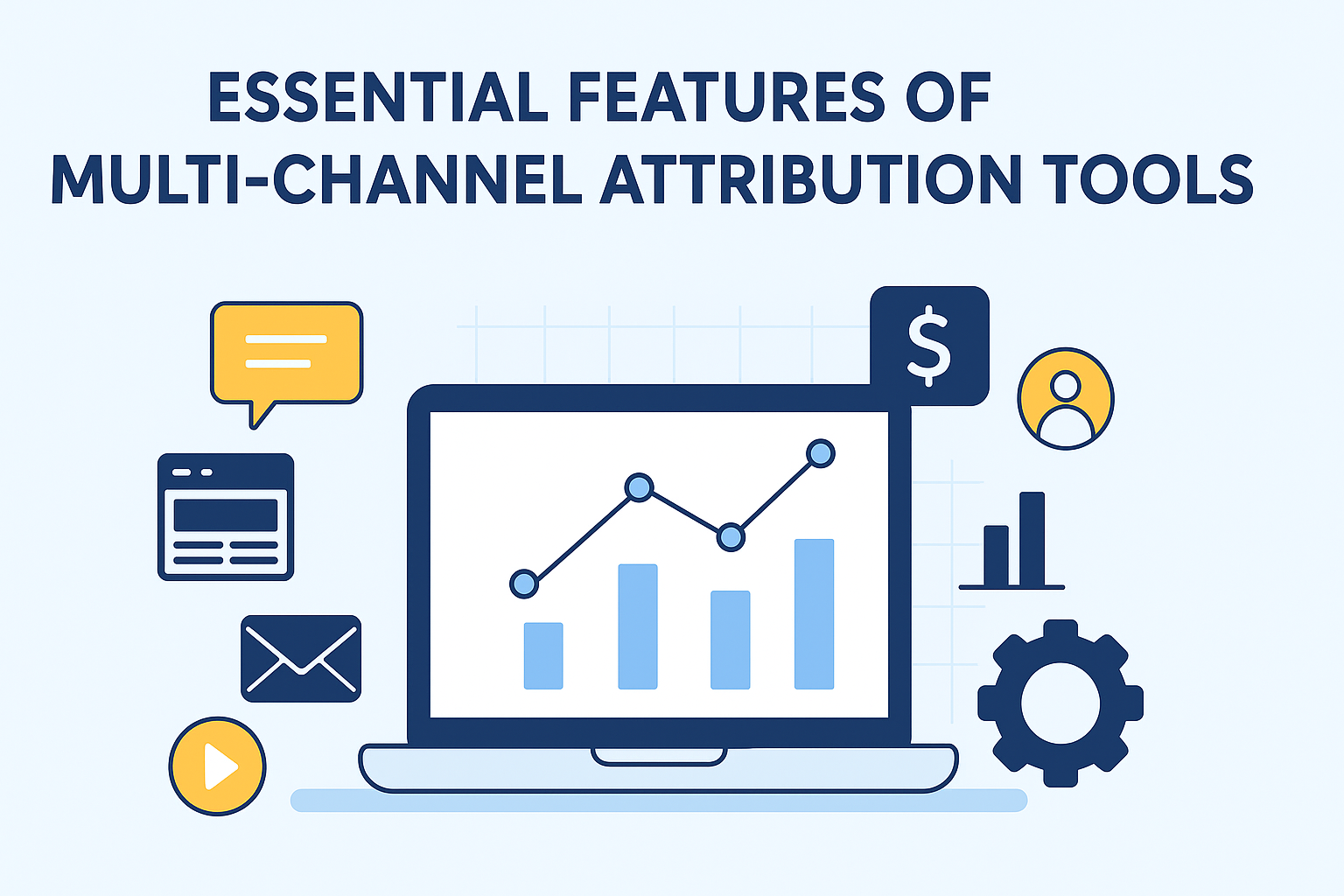 ESSENTIAL FEATURES OF
MULTI-CHANNEL ATTRIBUTION TOOLS

$